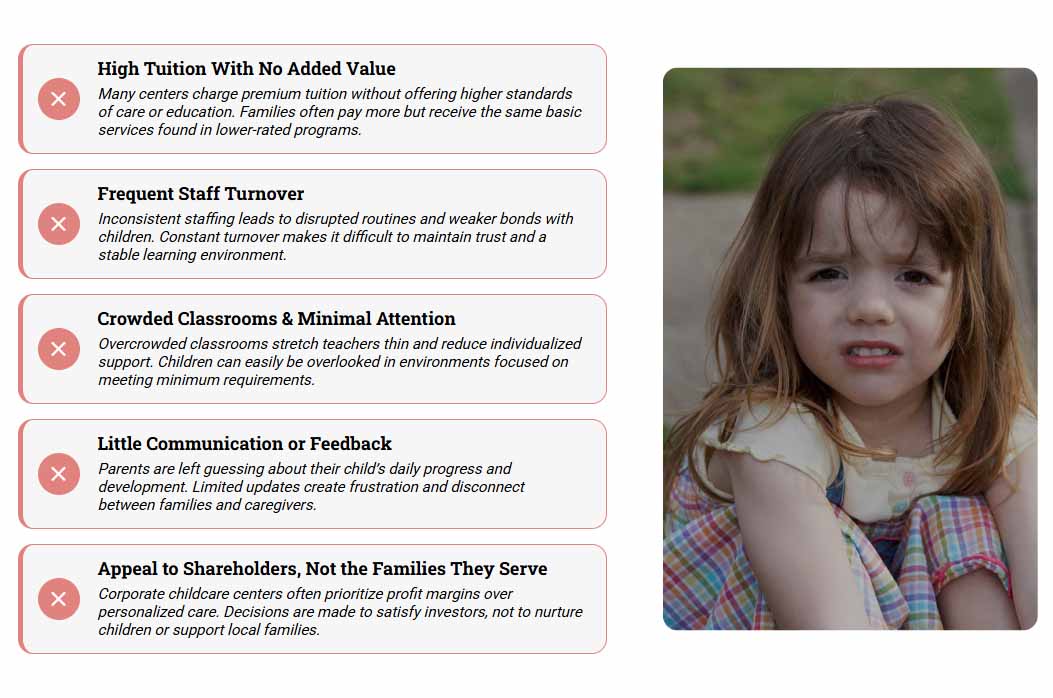 High Tuition With No Added Value

Many centers charge premium tuition without offering higher standards of care or education. Families often pay more but receive the same basic services found in lower-rated programs.

Frequent Staff Turnover

Inconsistent staffing leads to disrupted routines and weaker bonds with children. Constant turnover makes it difficult to maintain trust and a stable learning environment.

Crowded Classrooms & Minimal Attention

Overcrowded classrooms stretch teachers thin and reduce individualized support. Children can easily be overlooked in environments focused on meeting minimum requirements.

Little Communication or Feedback

Parents are left guessing about their child's daily progress and development. Limited updates create frustration and disconnect between families and caregivers.

Appeal to Shareholders, Not the Families They Serve

Corporate childcare centers often prioritize profit margins over personalized care. Decisions are made to satisfy investors, not to nurture children or support local families.